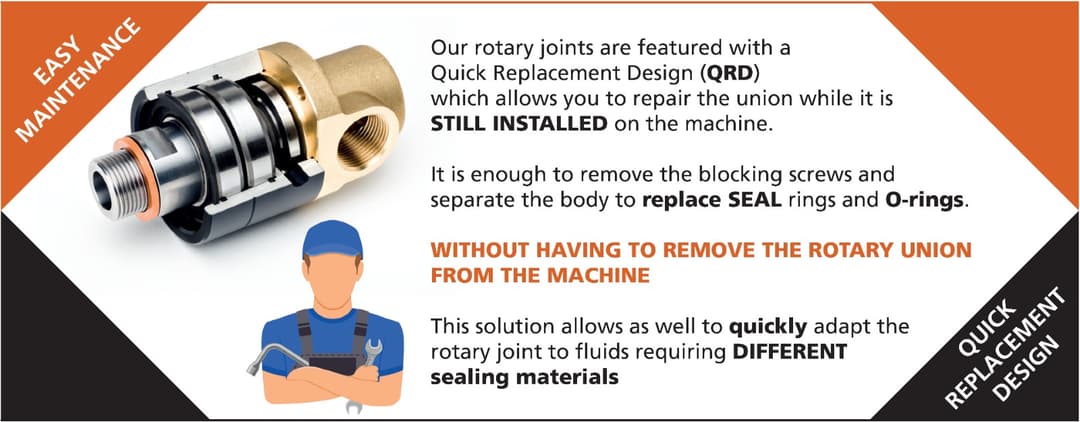 EASY MAINTENANCE

Our rotary joints are featured with a Quick Replacement Design (QRD) which allows you to repair the union while it is STILL INSTALLED on the machine.

It is enough to remove the blocking screws and separate the body to replace SEAL rings and O-rings.

WITHOUT HAVING TO REMOVE THE ROTARY UNION FROM THE MACHINE

This solution allows as well to quickly adapt the rotary joint to fluids requiring DIFFERENT sealing materials

QUICK REPLACEMENT DESIGN